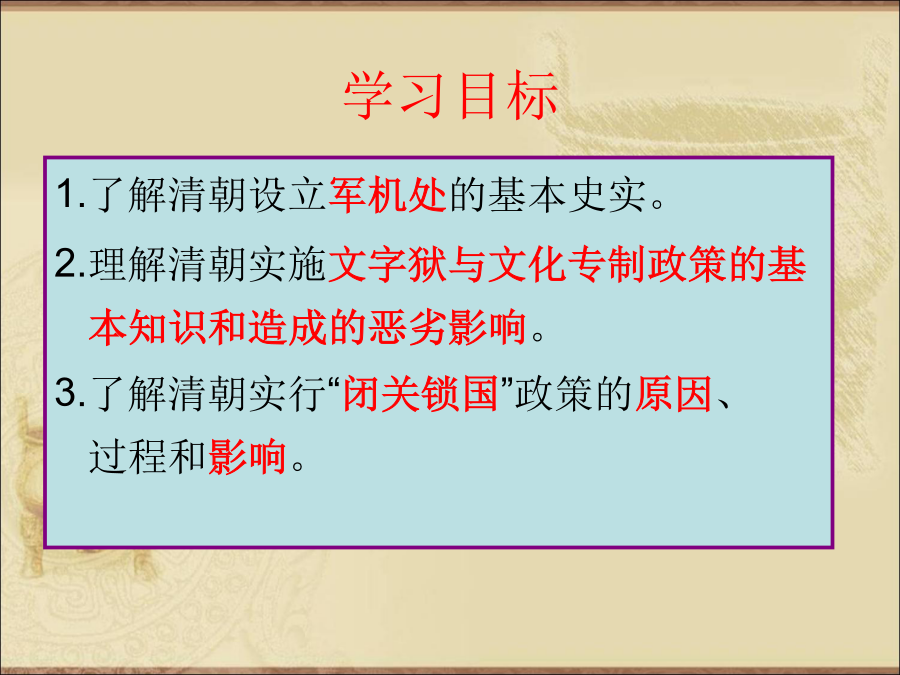 学习目标

1.了解清朝设立军机处的基本史实。

2.理解清朝实施文字狱与文化专制政策的基本知识和造成的恶劣影响。

3.了解清朝实行“闭关锁国”政策的原因、过程和影响。